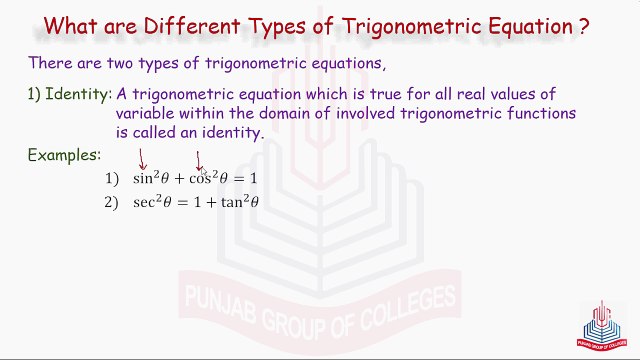 What are Different Types of Trigonometric Equation ?

There are two types of trigonometric equations,

1) Identity: A trigonometric equation which is true for all real values of variable within the domain of involved trigonometric functions is called an identity.

Examples:

1) $\sin^2\theta + \cos^2\theta = 1$

2) $\sec^2\theta = 1 + \tan^2\theta$

PUNJAB GROUP OF COLLEGES

PUNJAB GROUP OF COLLEGES